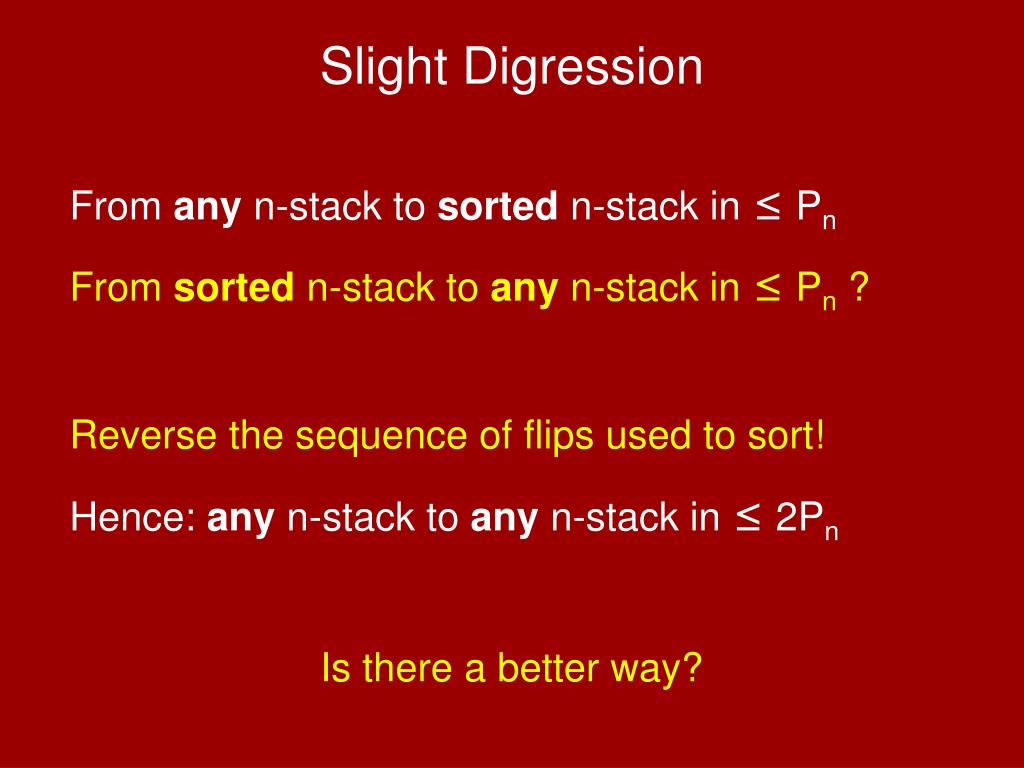 Slight Digression

From any n-stack to sorted n-stack in $\leq P_n$

From sorted n-stack to any n-stack in $\leq P_n$ ?

Reverse the sequence of flips used to sort!

Hence: any n-stack to any n-stack in $\leq 2P_n$

Is there a better way?